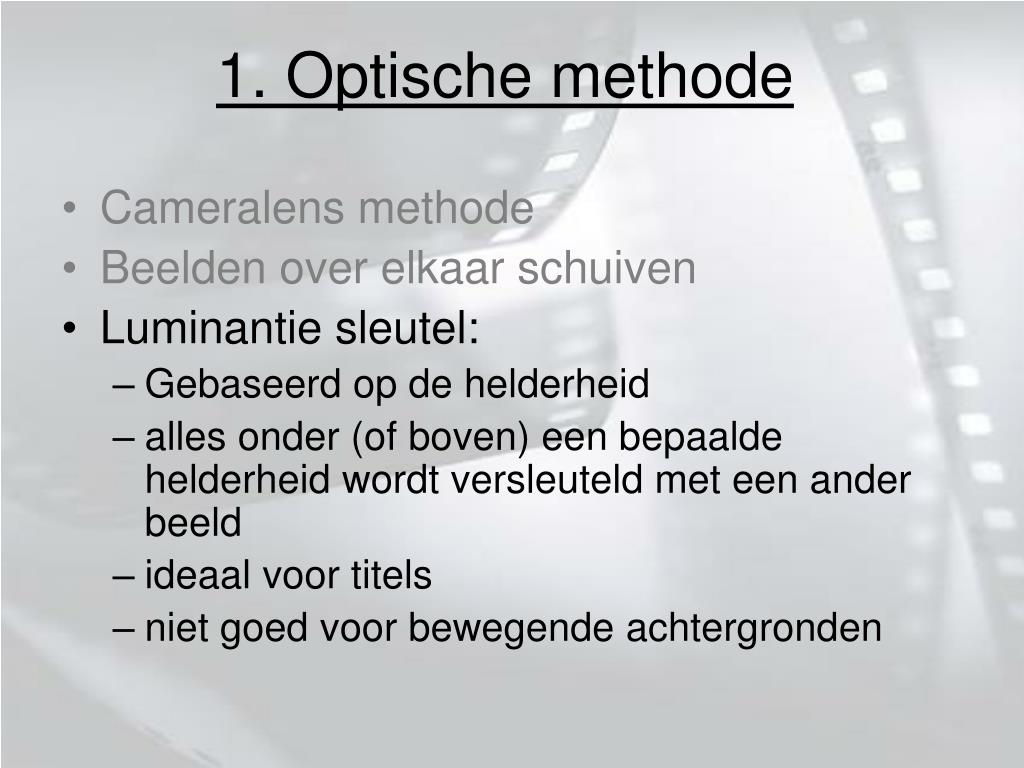 1. Optische methode

• Cameralens methode
• Beelden over elkaar schuiven
• Luminantie sleutel:
– Gebaseerd op de helderheid
– alles onder (of boven) een bepaalde helderheid wordt versleuteld met een ander beeld
– ideaal voor titels
– niet goed voor bewegende achtergronden